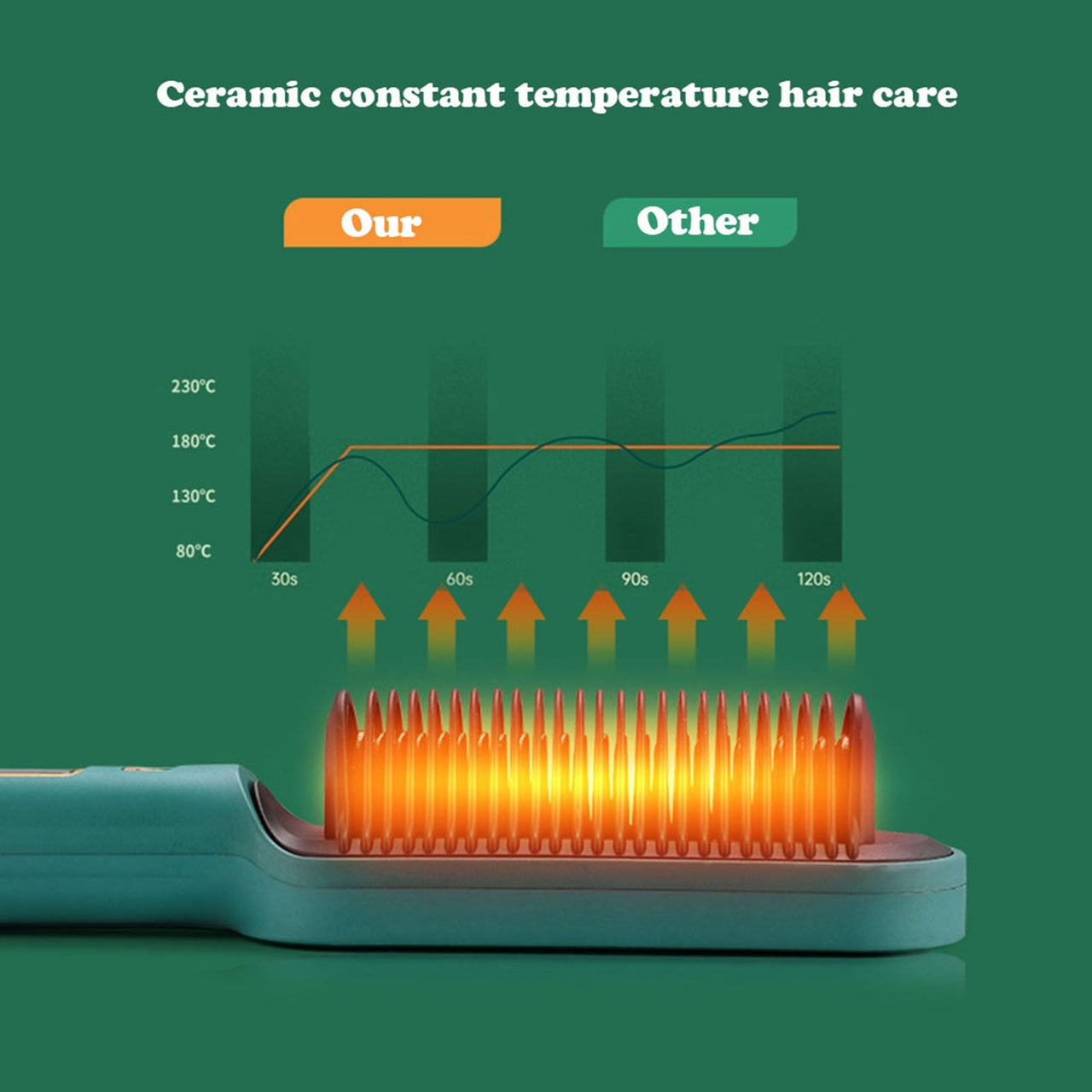 Ceramic constant temperature hair care

Our

Other

230°C
180°C
130°C
80°C

30s
60s
90s
120s